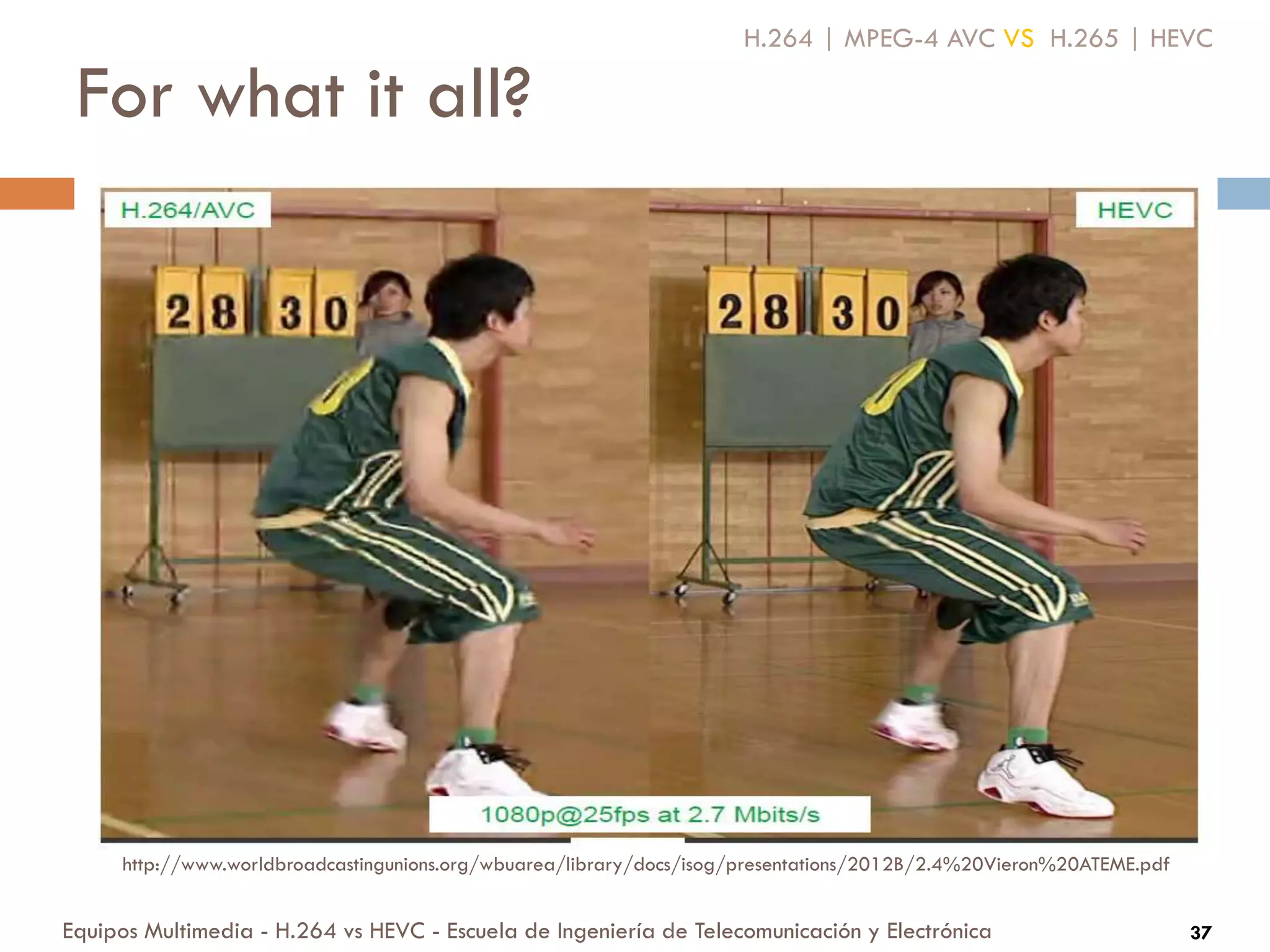 H.264 | MPEG-4 AVC VS H.265 | HEVC

For what it all?

H.264/AVC

HEVC

2 8 3 0

2 8 3 0

1080p@25fps at 2.7 Mbits/s

http://www.worldbroadcastingunions.org/wbuarea/library/docs/isog/presentations/2012B/2.4%20Vieron%20ATEME.pdf

Equipos Multimedia - H.264 vs HEVC - Escuela de Ingeniería de Telecomunicación y Electrónica

37